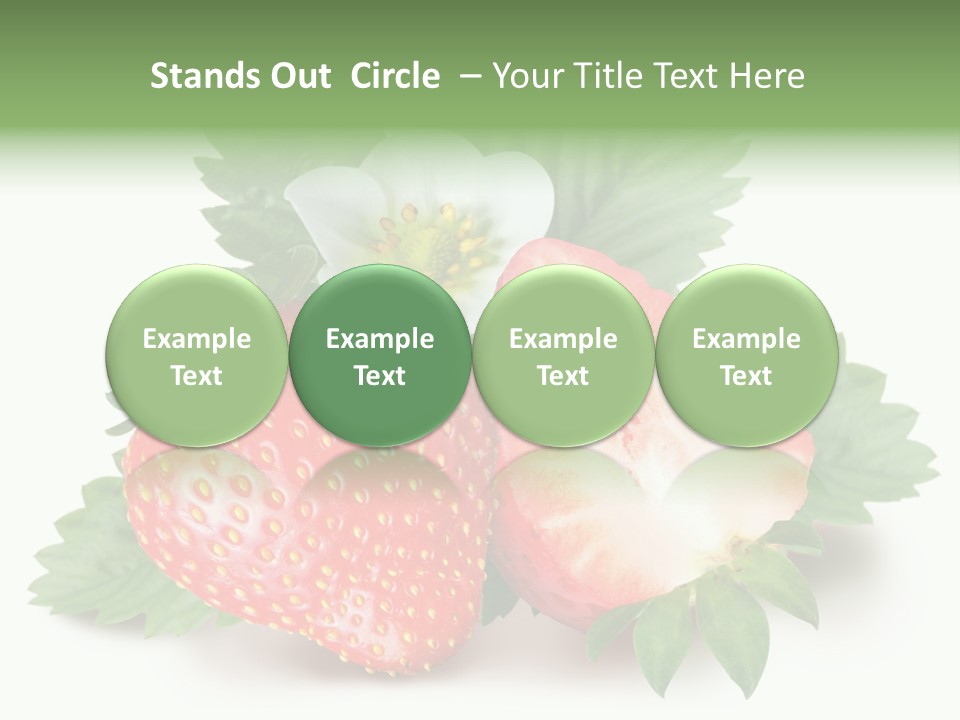 Stands Out Circle – Your Title Text Here

Example Text

Example Text

Example Text

Example Text